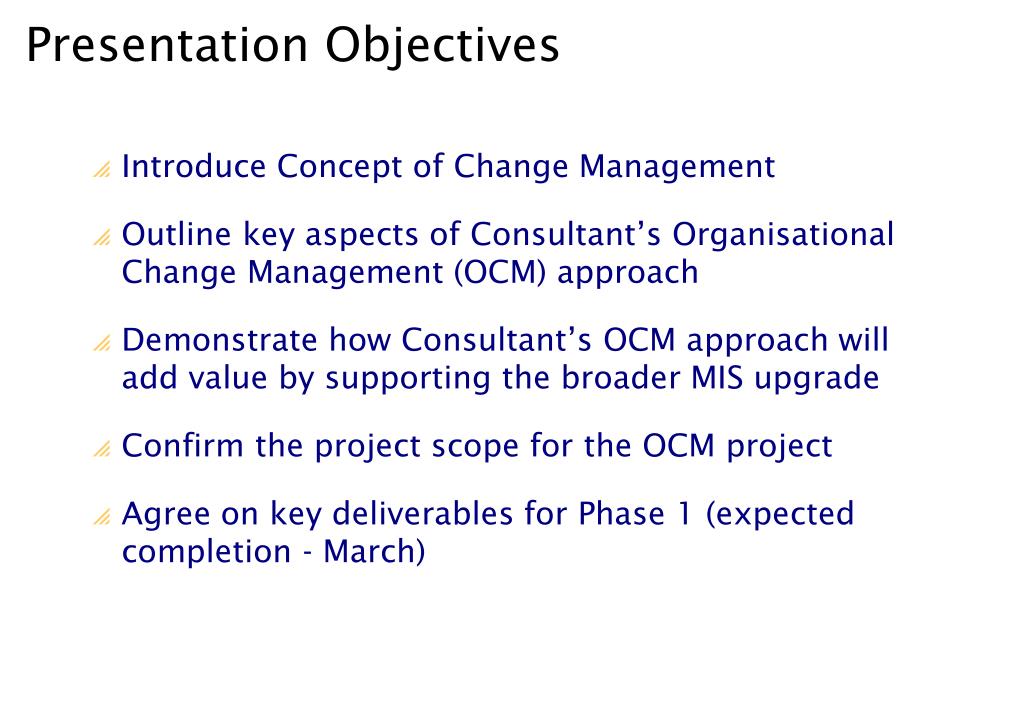 Presentation Objectives

Introduce Concept of Change Management

Outline key aspects of Consultant's Organisational Change Management (OCM) approach

Demonstrate how Consultant's OCM approach will add value by supporting the broader MIS upgrade

Confirm the project scope for the OCM project

Agree on key deliverables for Phase 1 (expected completion - March)